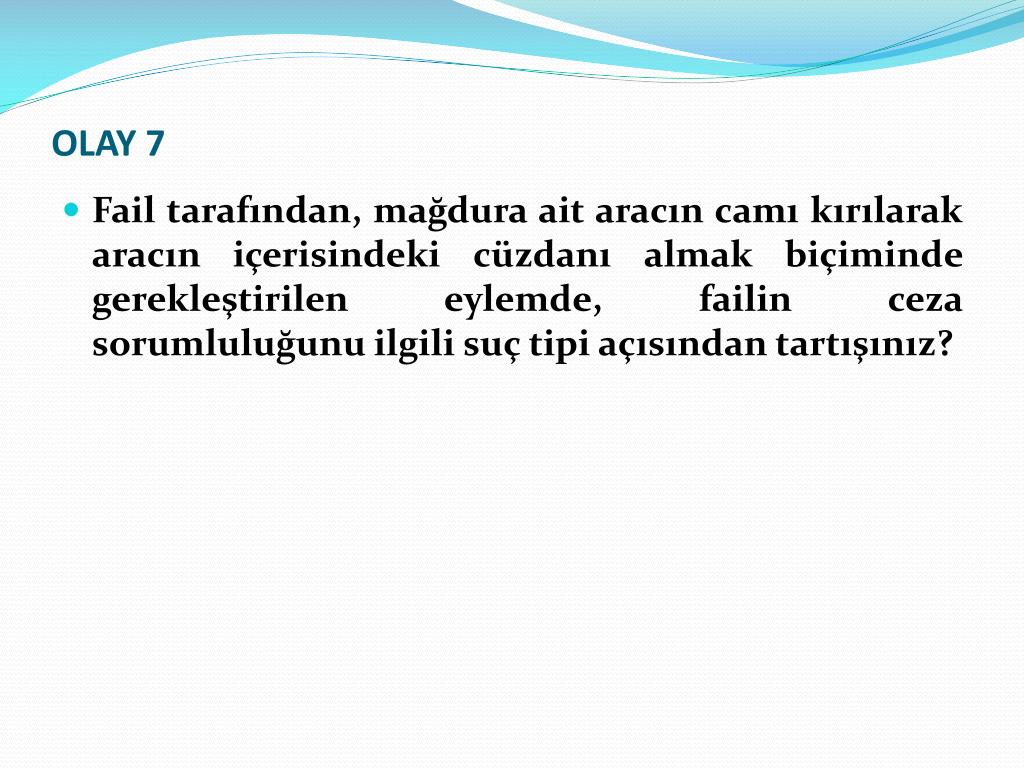 OLAY 7

Fail tarafından, mağdura ait aracın camı kırılarak aracın içerisindeki cüzdanı almak biçiminde gerekleştirilen eylemde, failin ceza sorumluluğunu ilgili suç tipi açısından tartışınız?